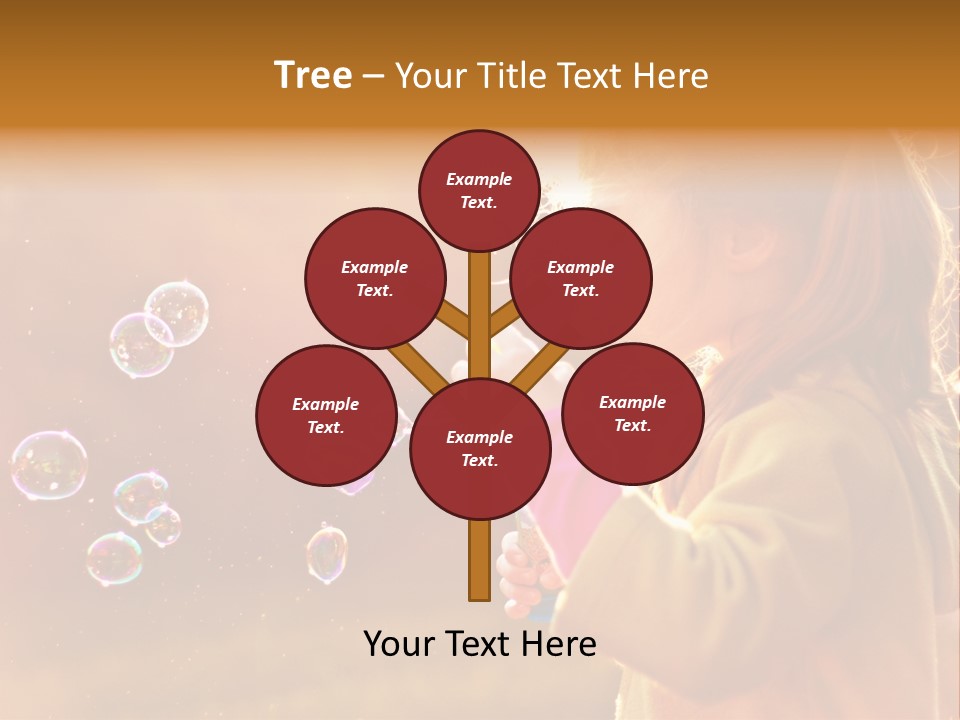 Tree – Your Title Text Here

Example Text.

Example Text.

Example Text.

Example Text.

Example Text.

Example Text.

Your Text Here